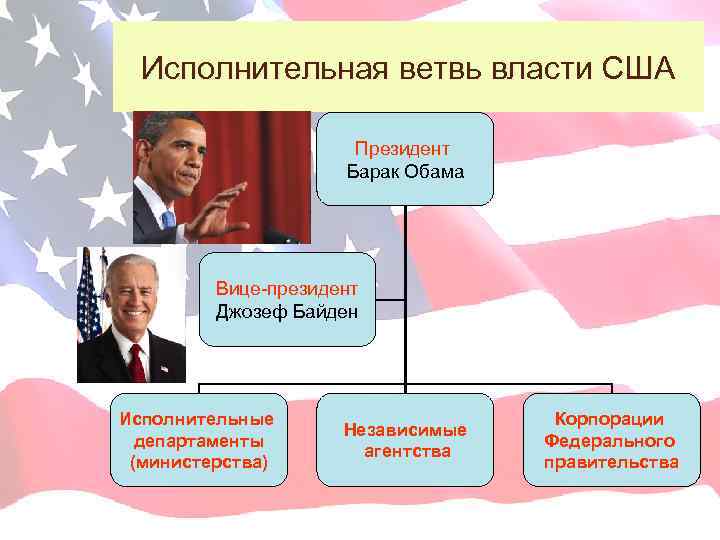 Исполнительная ветвь власти США

Президент
Барак Обама

Вице-президент
Джозеф Байден

Исполнительные департаменты (министерства)

Независимые агентства

Корпорации Федерального правительства